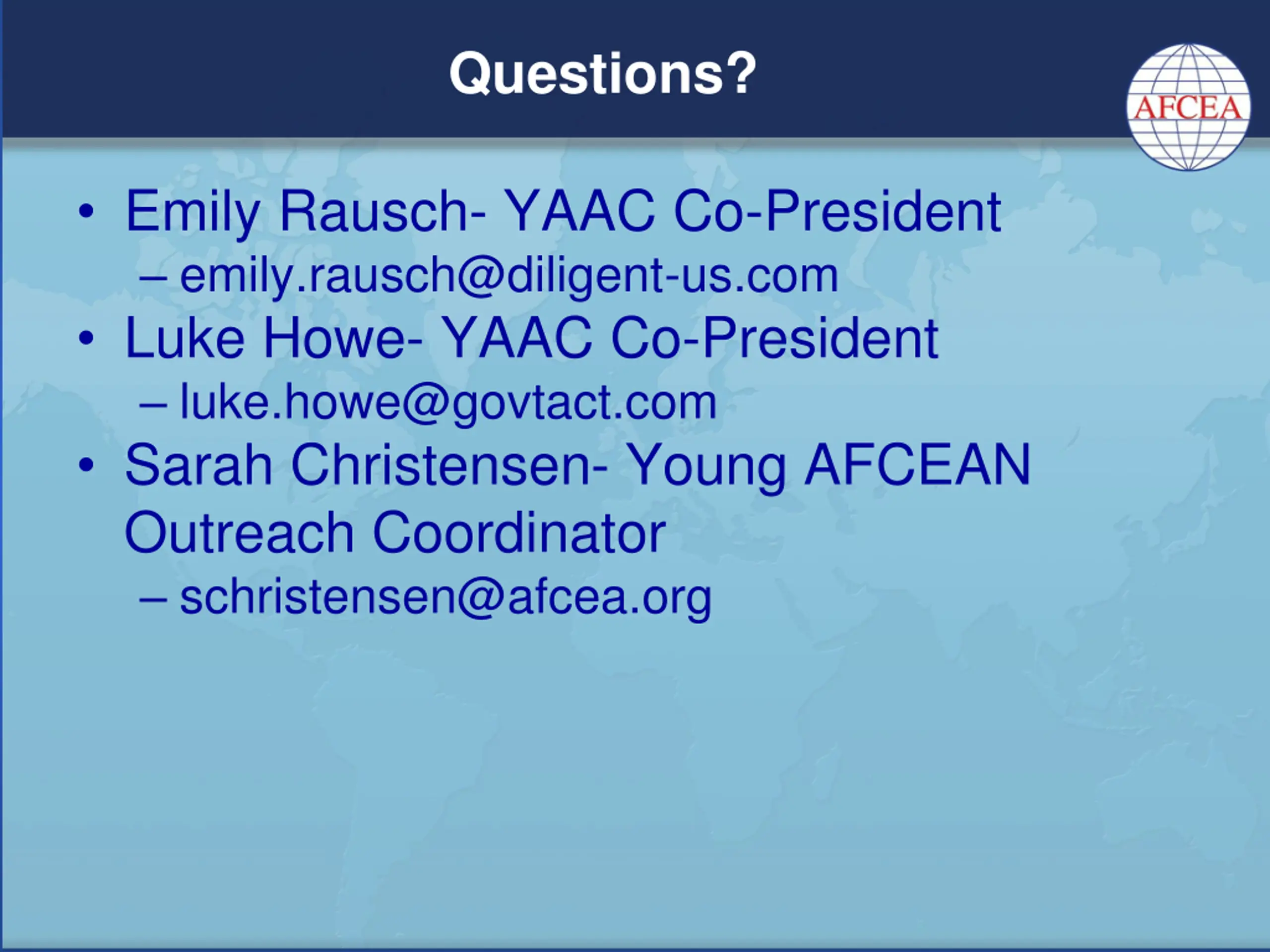 Questions?

AFCEA

• Emily Rausch- YAAC Co-President
  – emily.rausch@diligent-us.com
• Luke Howe- YAAC Co-President
  – luke.howe@govtact.com
• Sarah Christensen- Young AFCEAN Outreach Coordinator
  – schristensen@afcea.org